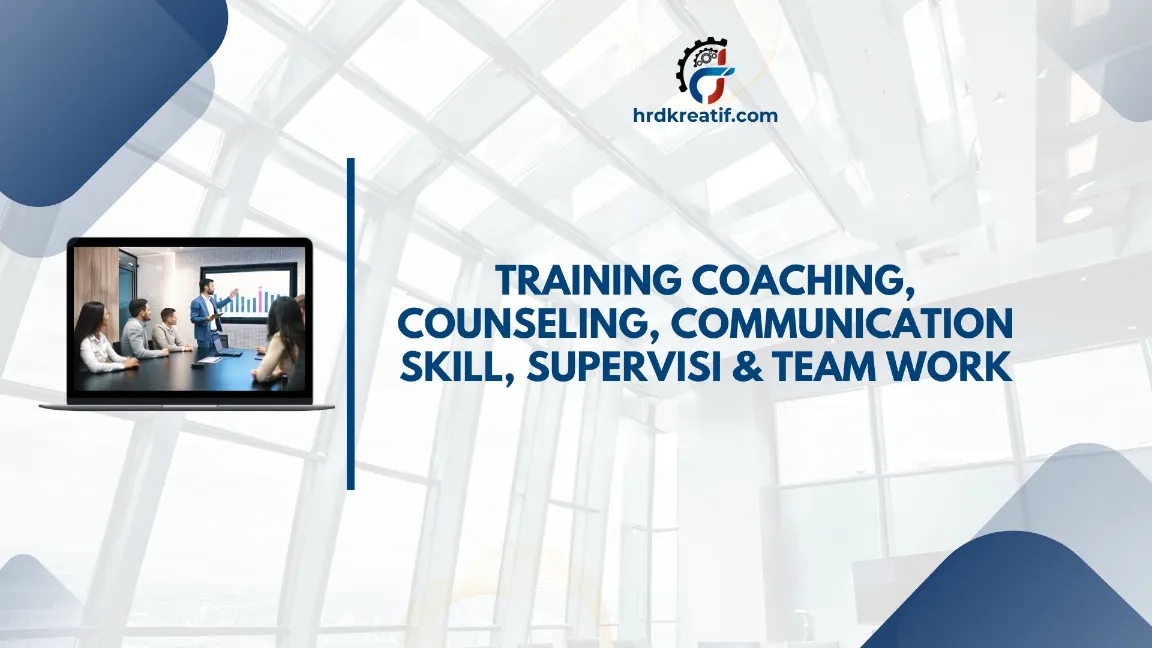 hrdkreatif.com

TRAINING COACHING, COUNSELING, COMMUNICATION SKILL, SUPERVISI & TEAM WORK